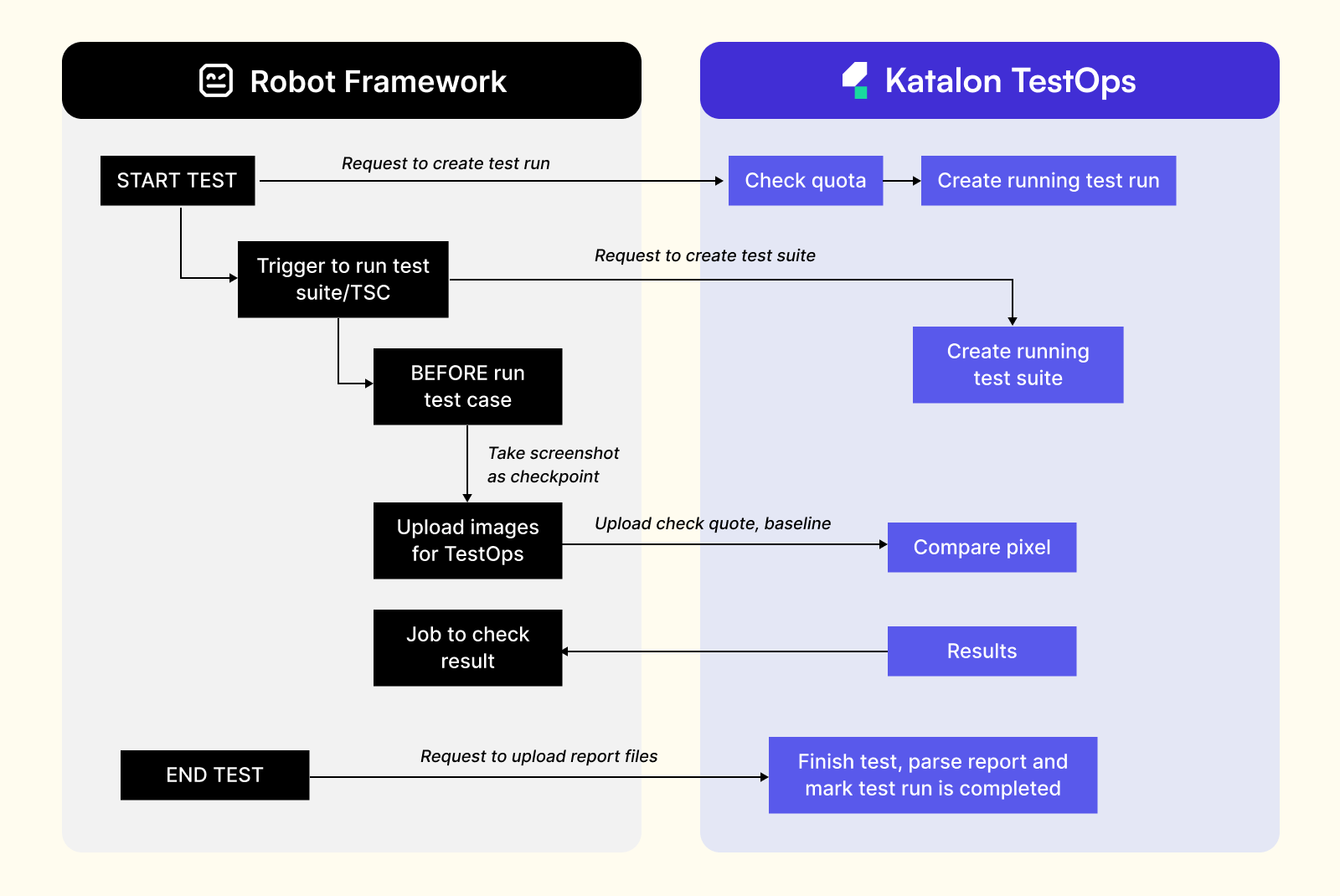 Robot Framework

Katalon TestOps

START TEST

Request to create test run

Check quota

Create running test run

Trigger to run test suite/TSC

Request to create test suite

Create running test suite

BEFORE run test case

Take screenshot as checkpoint

Upload images for TestOps

Upload check quote, baseline

Compare pixel

Job to check result

Results

END TEST

Request to upload report files

Finish test, parse report and mark test run is completed